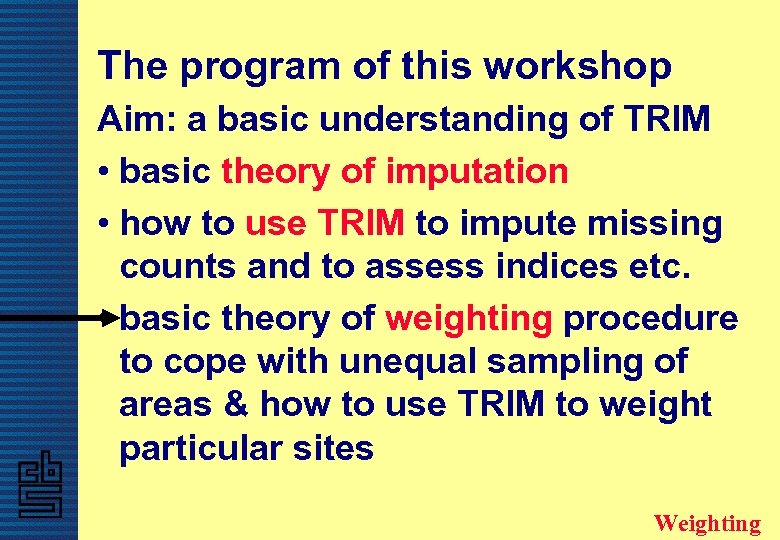 The program of this workshop

Aim: a basic understanding of TRIM

• basic theory of imputation

• how to use TRIM to impute missing counts and to assess indices etc.

basic theory of weighting procedure to cope with unequal sampling of areas & how to use TRIM to weight particular sites

cbs

Weighting